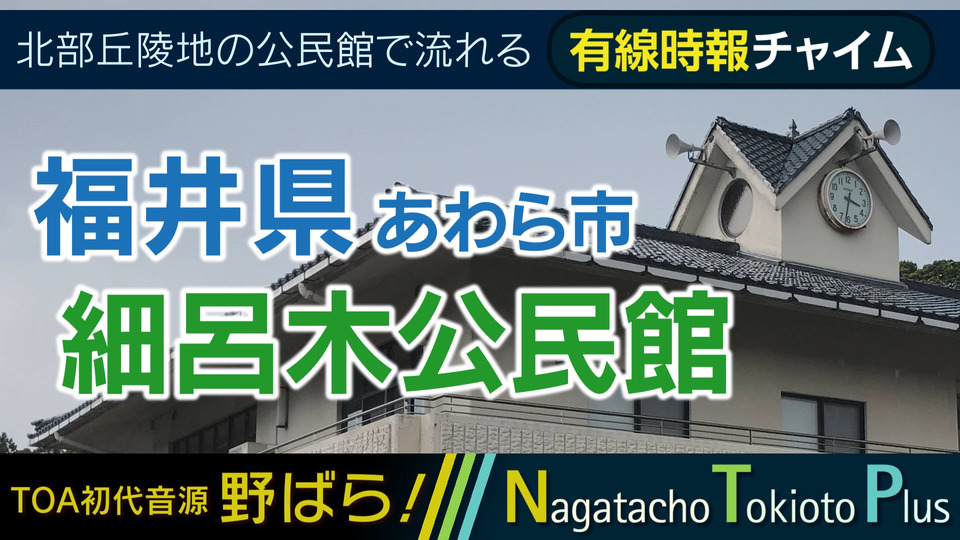 北部丘陵地の公民館で流れる 有線時報チャイム

福井県 あわら市

細呂木公民館

TOA初代音源 野ばら！

Nagatacho Tokioto Plus